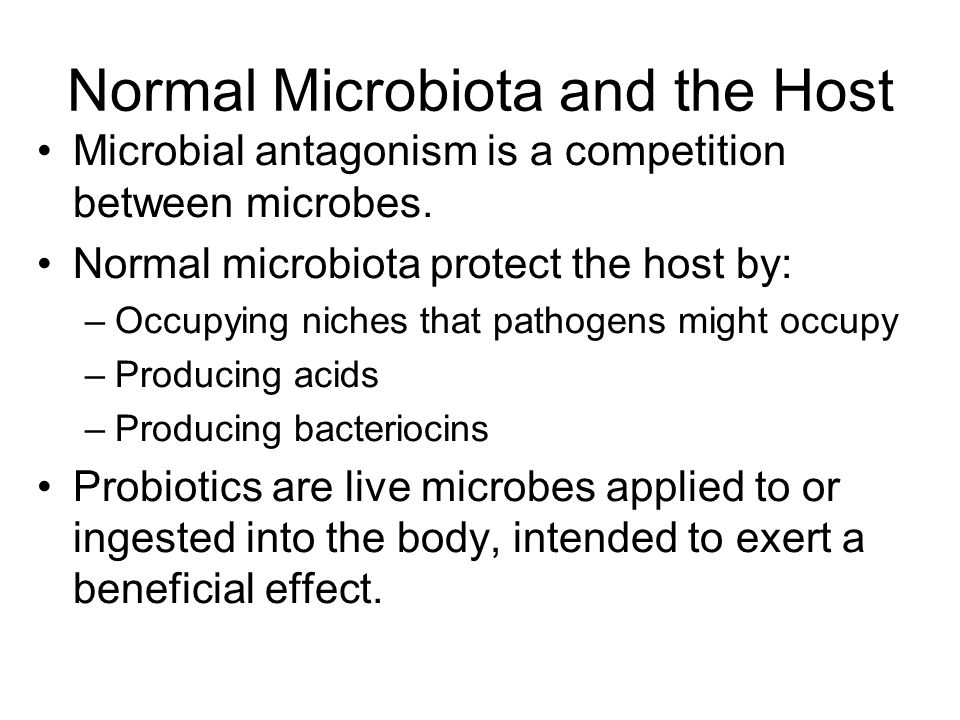 Normal Microbiota and the Host

• Microbial antagonism is a competition between microbes.
• Normal microbiota protect the host by:
  – Occupying niches that pathogens might occupy
  – Producing acids
  – Producing bacteriocins
• Probiotics are live microbes applied to or ingested into the body, intended to exert a beneficial effect.